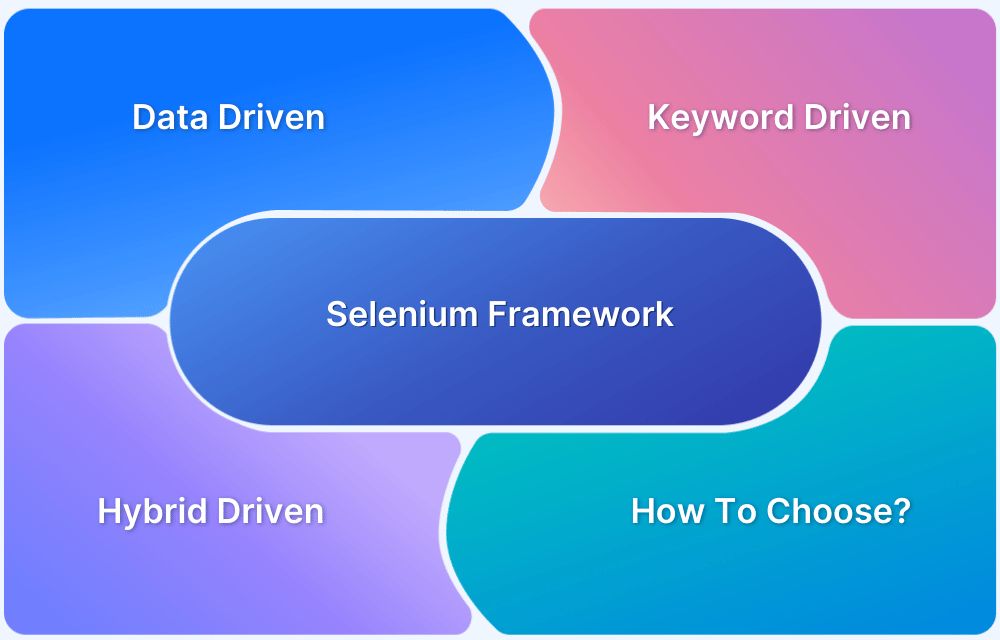 Data Driven

Keyword Driven

Selenium Framework

Hybrid Driven

How To Choose?